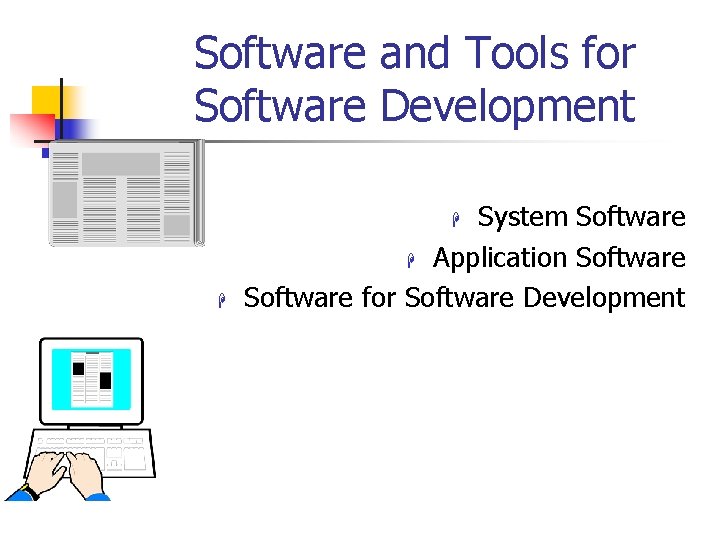 Software and Tools for Software Development

System Software
Application Software
Software for Software Development